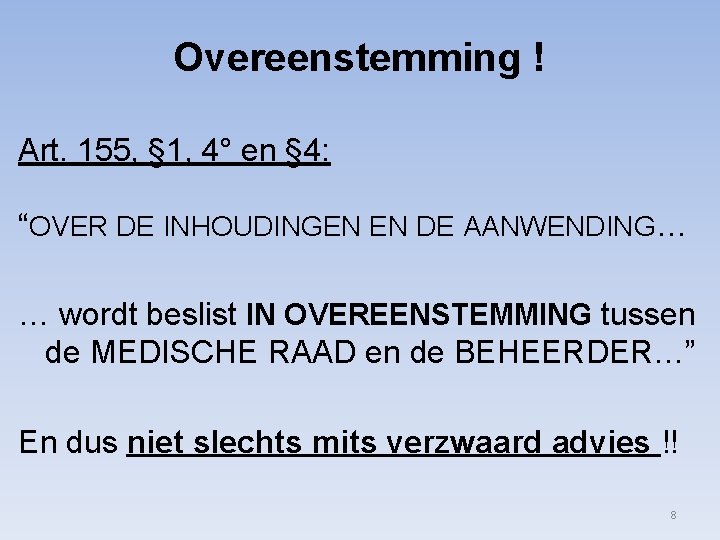 Overeenstemming !

Art. 155, §1, 4° en §4:

“OVER DE INHOUDINGEN EN DE AANWENDING…

… wordt beslist IN OVEREENSTEMMING tussen de MEDISCHE RAAD en de BEHEERDER…”

En dus niet slechts mits verzwaard advies !!

8